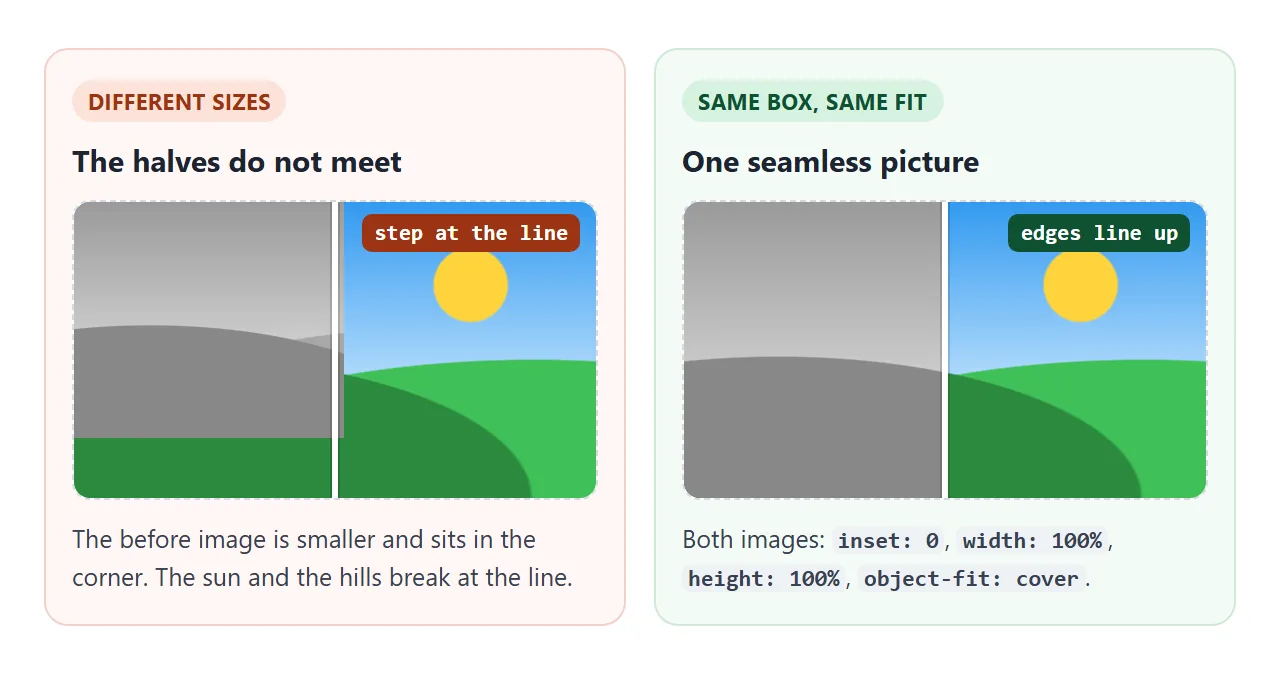 DIFFERENT SIZES

The halves do not meet

step at the line

The before image is smaller and sits in the corner. The sun and the hills break at the line.

SAME BOX, SAME FIT

One seamless picture

edges line up

Both images: inset: 0, width: 100%, height: 100%, object-fit: cover.